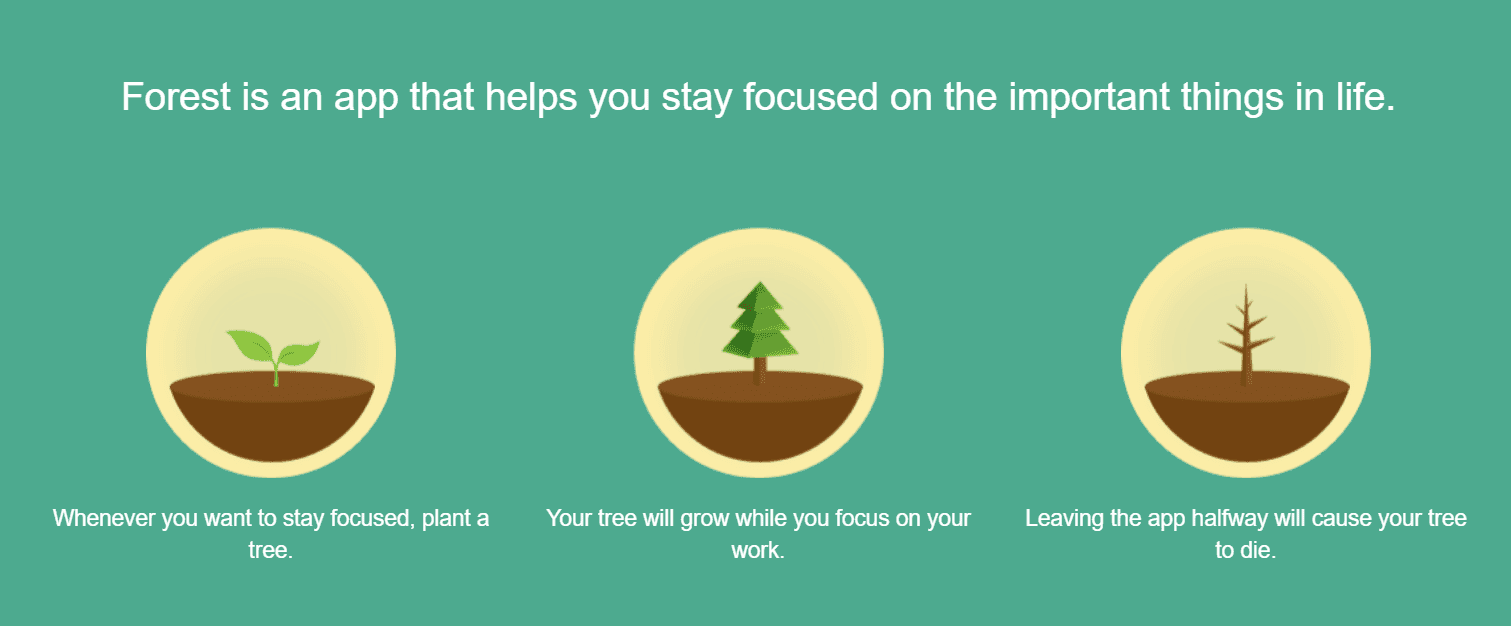 Forest is an app that helps you stay focused on the important things in life.

Whenever you want to stay focused, plant a tree.

Your tree will grow while you focus on your work.

Leaving the app halfway will cause your tree to die.